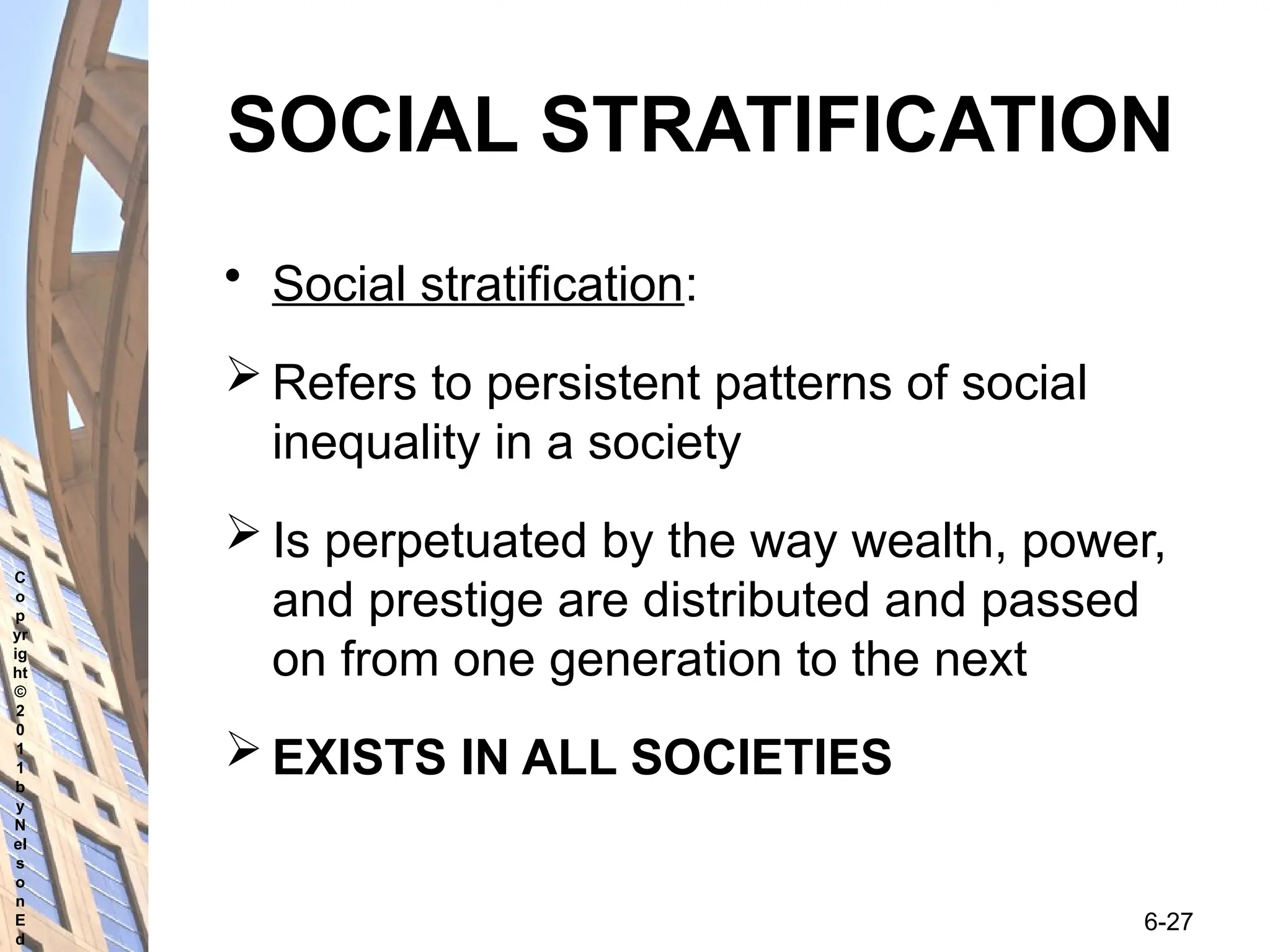 SOCIAL STRATIFICATION

• Social stratification:

➢ Refers to persistent patterns of social inequality in a society

➢ Is perpetuated by the way wealth, power, and prestige are distributed and passed on from one generation to the next

➢ EXISTS IN ALL SOCIETIES

Copyright © 2011 by Nelson Ed

6-27